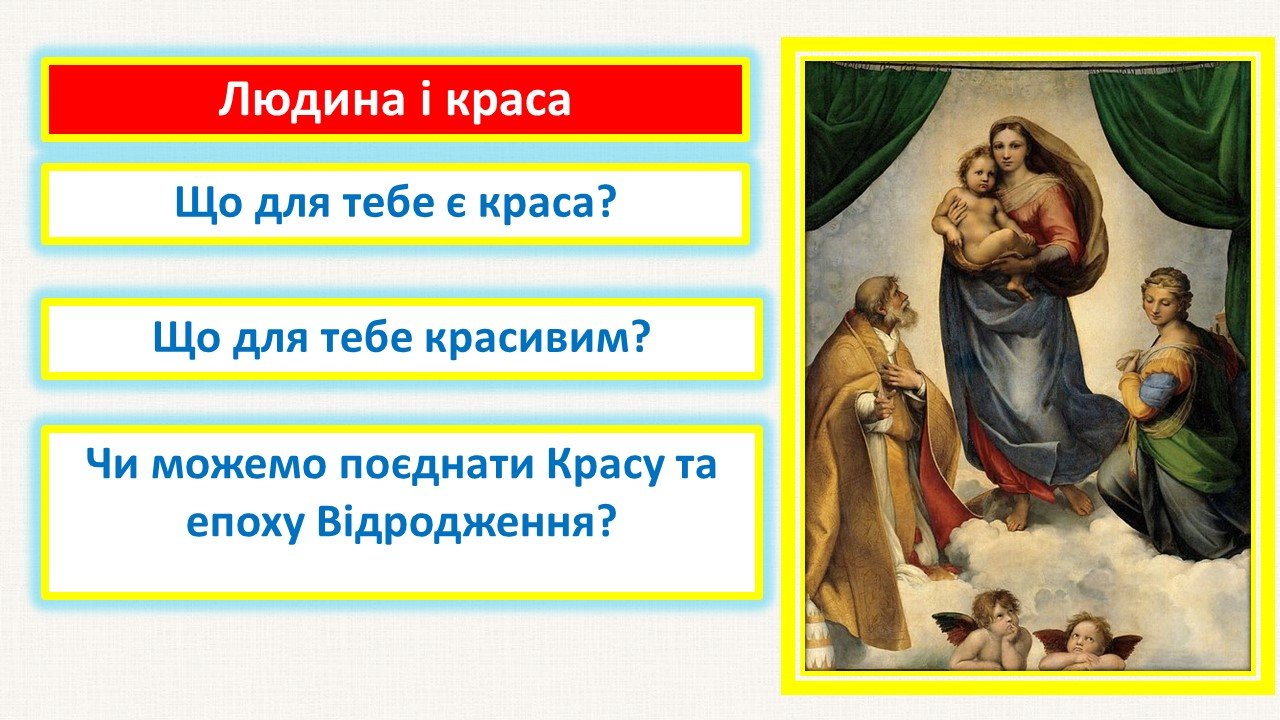 Людина і краса

Що для тебе є краса?

Що для тебе красивим?

Чи можемо поєднати Красу та епоху Відродження?